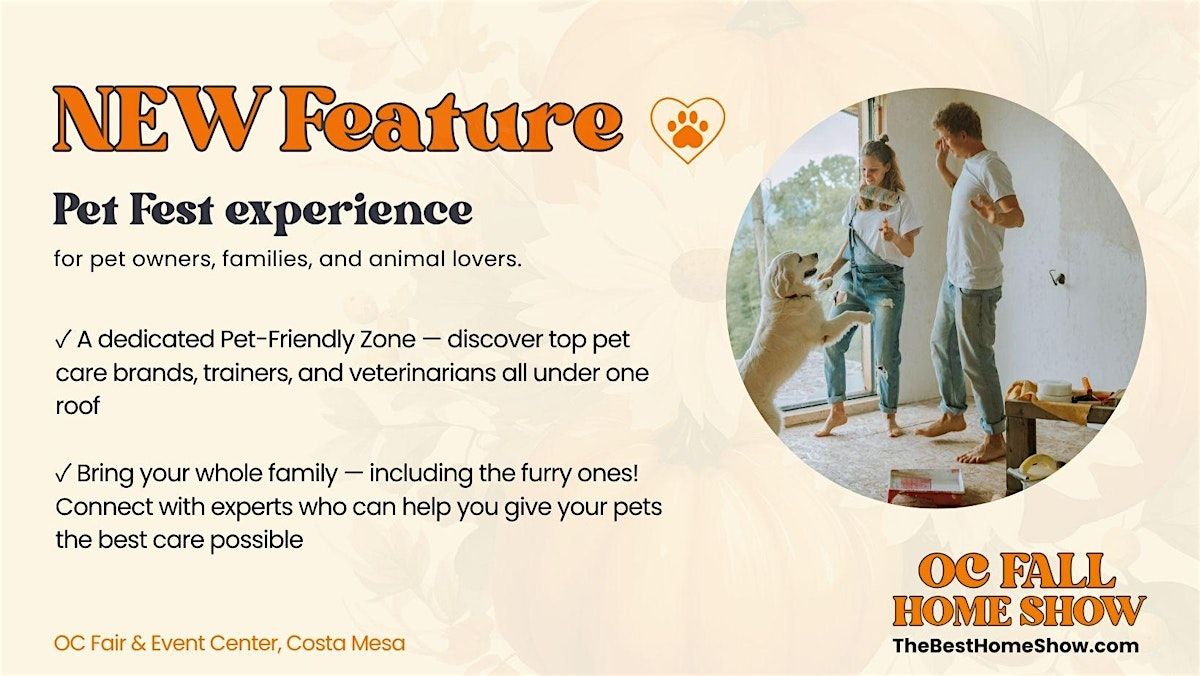 NEW Feature

Pet Fest experience

for pet owners, families, and animal lovers.

✓ A dedicated Pet-Friendly Zone — discover top pet care brands, trainers, and veterinarians all under one roof

✓ Bring your whole family — including the furry ones! Connect with experts who can help you give your pets the best care possible

OC Fair & Event Center, Costa Mesa

OC FALL HOME SHOW

TheBestHomeShow.com